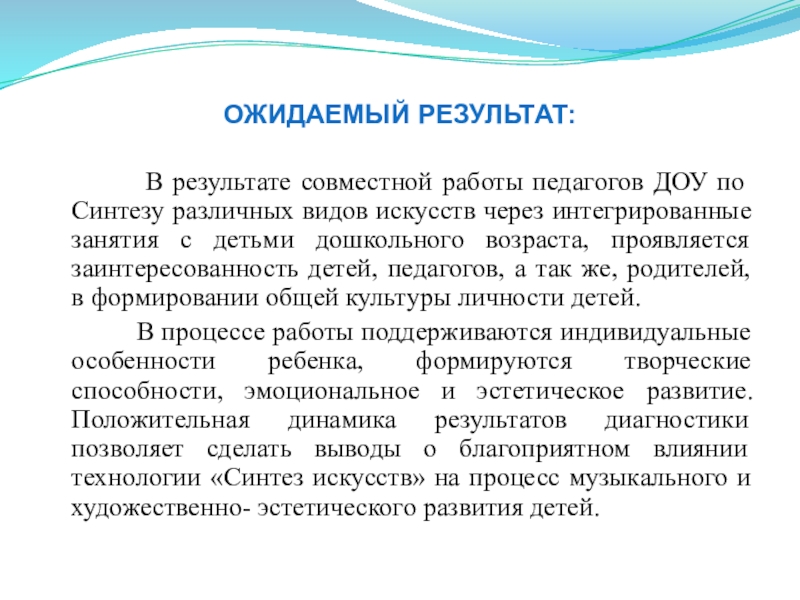 ОЖИДАЕМЫЙ РЕЗУЛЬТАТ:

В результате совместной работы педагогов ДОУ по Синтезу различных видов искусств через интегрированные занятия с детьми дошкольного возраста, проявляется заинтересованность детей, педагогов, а так же, родителей, в формировании общей культуры личности детей.

В процессе работы поддерживаются индивидуальные особенности ребенка, формируются творческие способности, эмоциональное и эстетическое развитие. Положительная динамика результатов диагностики позволяет сделать выводы о благоприятном влиянии технологии «Синтез искусств» на процесс музыкального и художественно- эстетического развития детей.